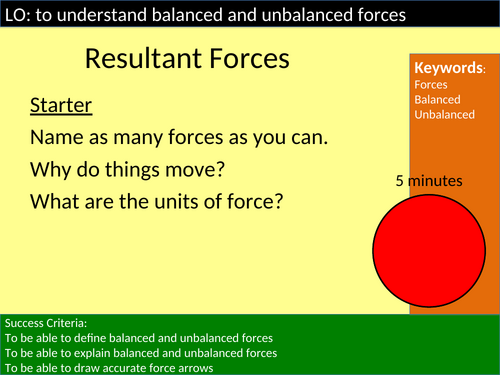 LO: to understand balanced and unbalanced forces

Resultant Forces

Starter

Name as many forces as you can.

Why do things move?

What are the units of force?

Keywords:
Forces
Balanced
Unbalanced

5 minutes

Success Criteria:
To be able to define balanced and unbalanced forces
To be able to explain balanced and unbalanced forces
To be able to draw accurate force arrows